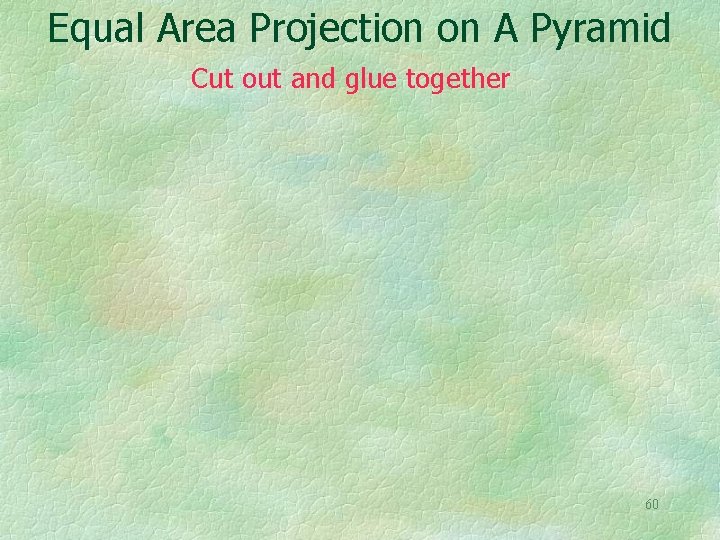 Equal Area Projection on A Pyramid

Cut out and glue together

60